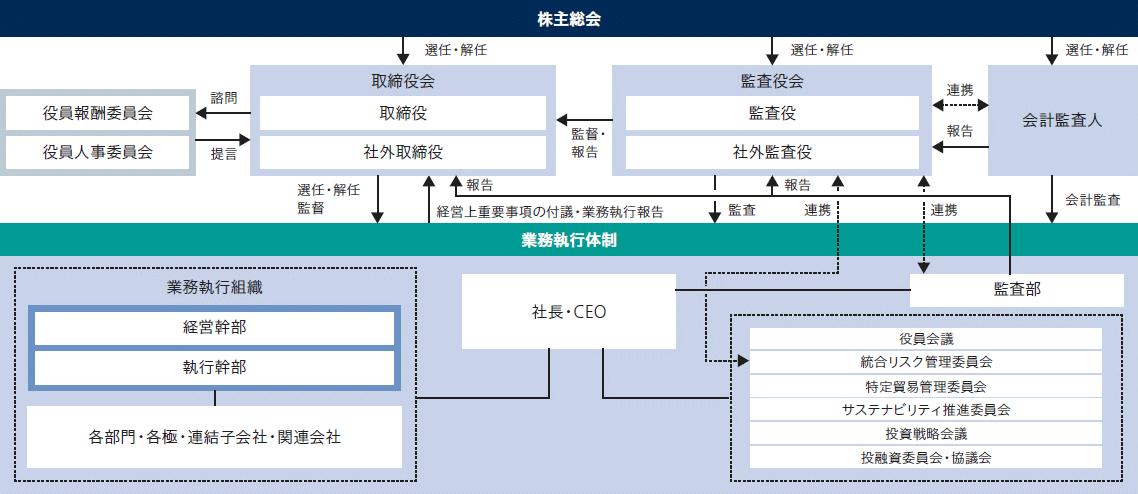 株主総会

選任・解任

選任・解任

選任・解任

取締役会

取締役

社外取締役

監査役会

監査役

社外監査役

会計監査人

役員報酬委員会

役員人事委員会

諮問

提言

監督・報告

連携

報告

選任・解任
監督

報告

経営上重要事項の付議・業務執行報告

監査

報告

連携

連携

会計監査

業務執行体制

業務執行組織

経営幹部

執行幹部

各部門・各極・連結子会社・関連会社

社長・CEO

監査部

役員会議

統合リスク管理委員会

特定貿易管理委員会

サステナビリティ推進委員会

投資戦略会議

投融資委員会・協議会